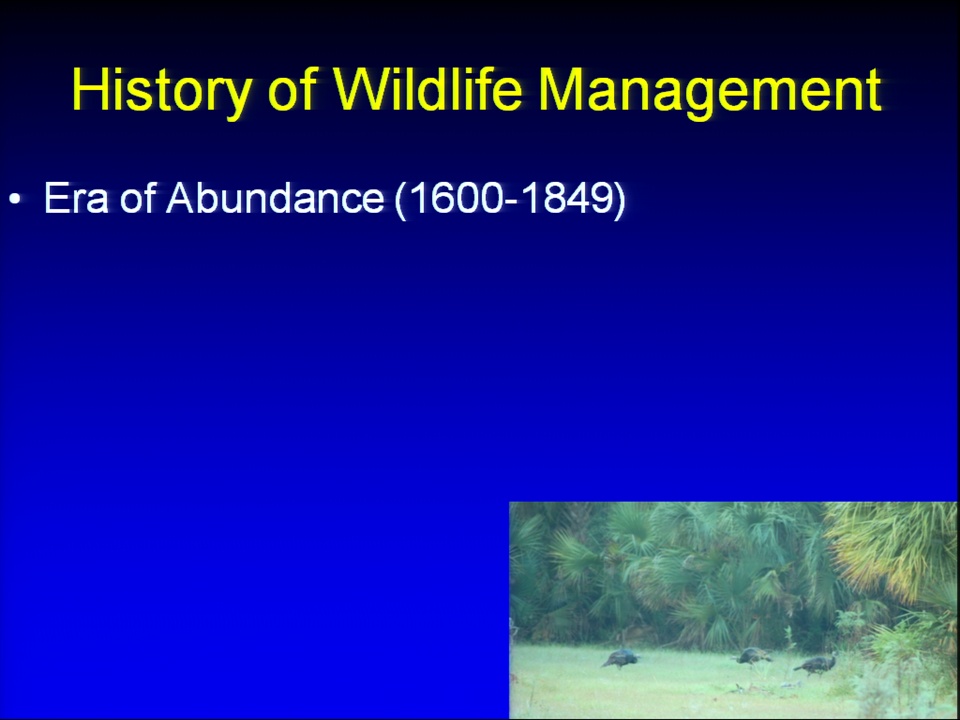 History of Wildlife Management

• Era of Abundance (1600-1849)